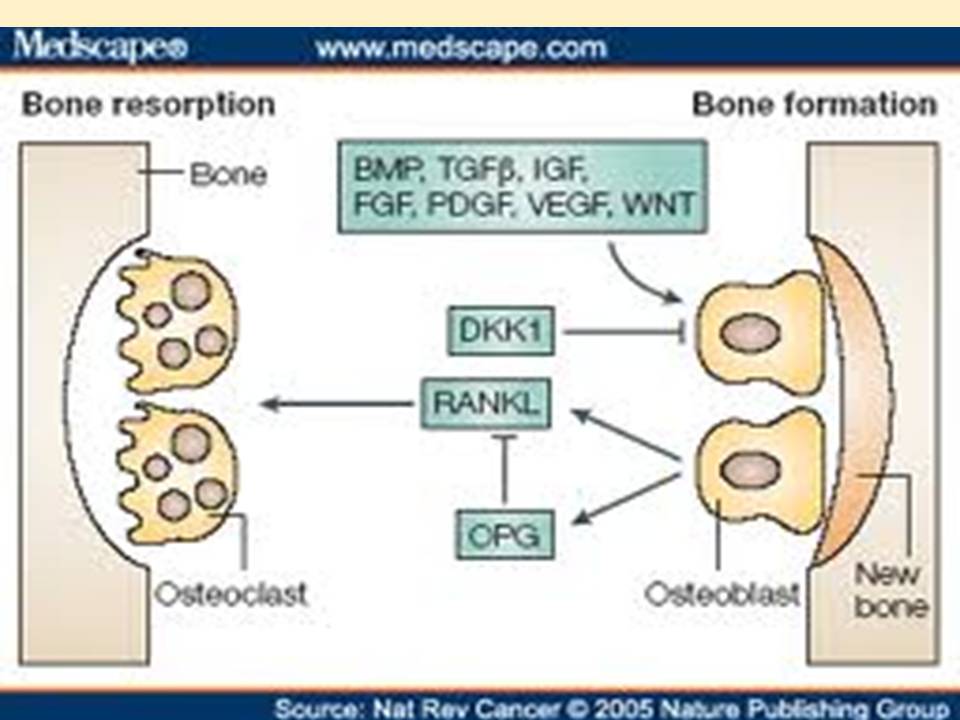 Medscape® www.medscape.com

Bone resorption

Bone formation

Bone

BMP, TGFβ, IGF, FGF, PDGF, VEGF, WNT

DKK1

RANKL

OPG

Osteoclast

Osteoblast

New bone

Source: Nat Rev Cancer © 2005 Nature Publishing Group